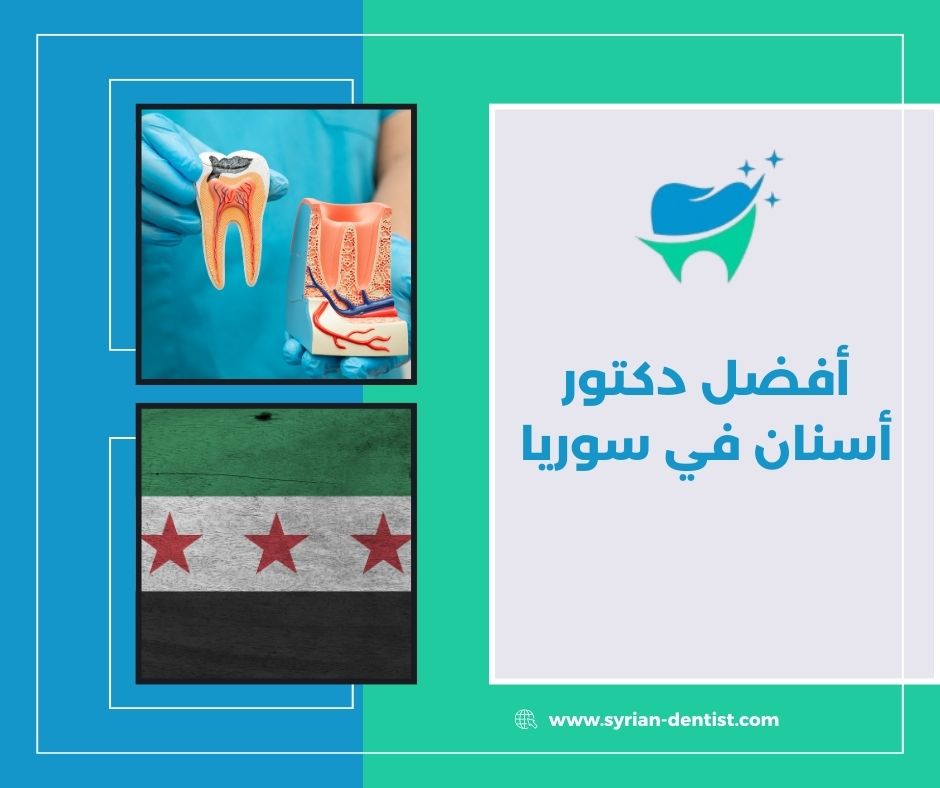 أفضل دكتور أسنان في سوريا

www.syrian-dentist.com